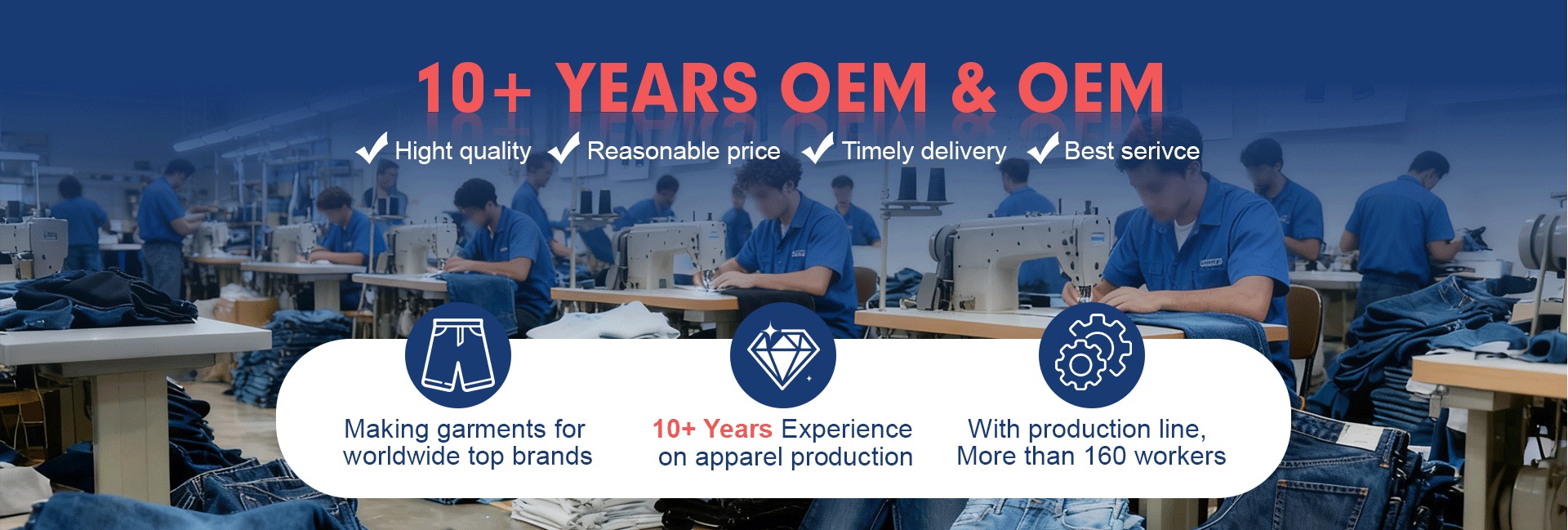 10+ YEARS OEM & OEM

Hight quality Reasonable price Timely delivery Best serivce

Making garments for worldwide top brands

10+ Years Experience on apparel production

With production line, More than 160 workers